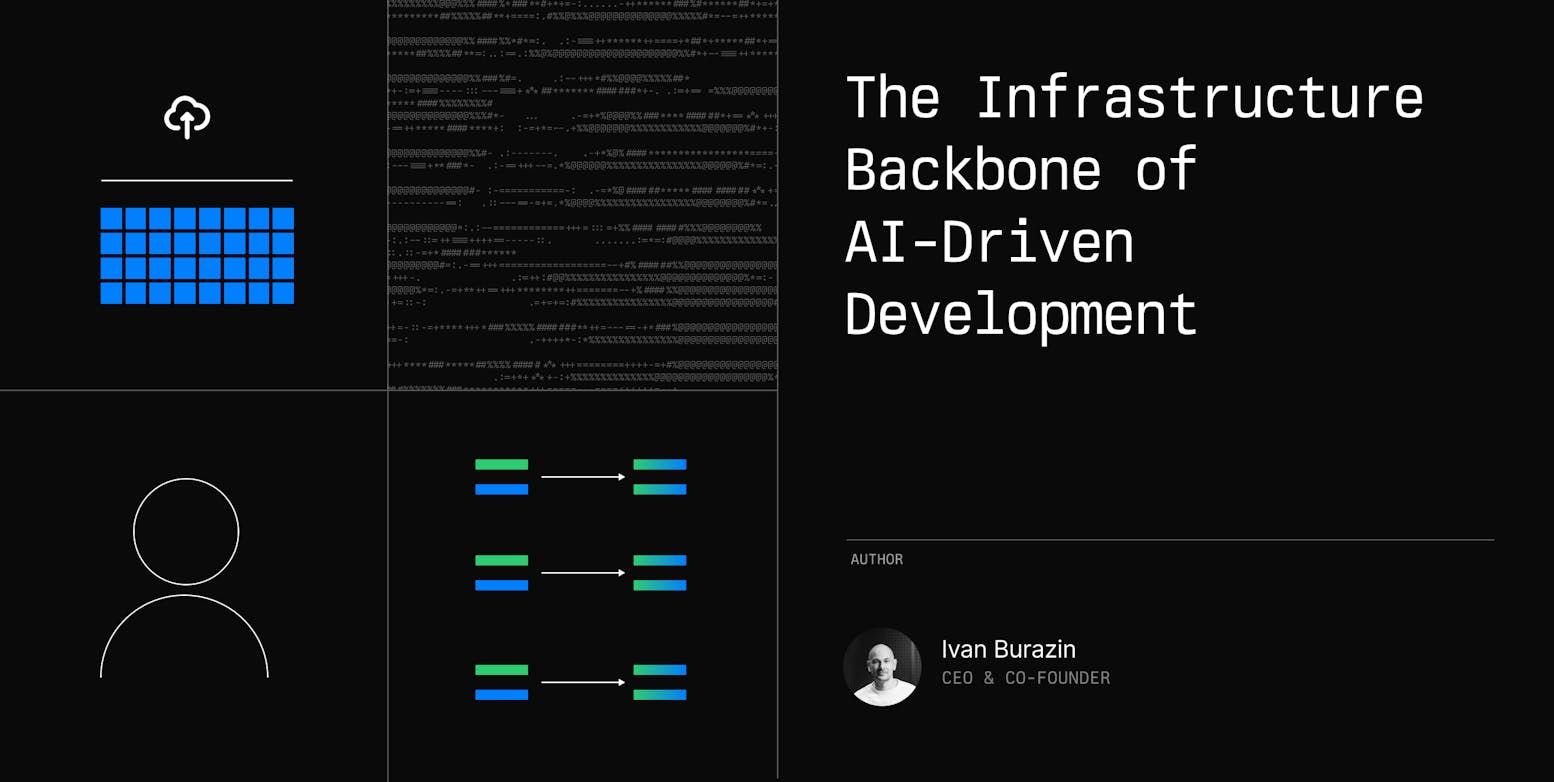 The Infrastructure Backbone of AI-Driven Development

AUTHOR

Ivan Burazin
CEO & CO-FOUNDER